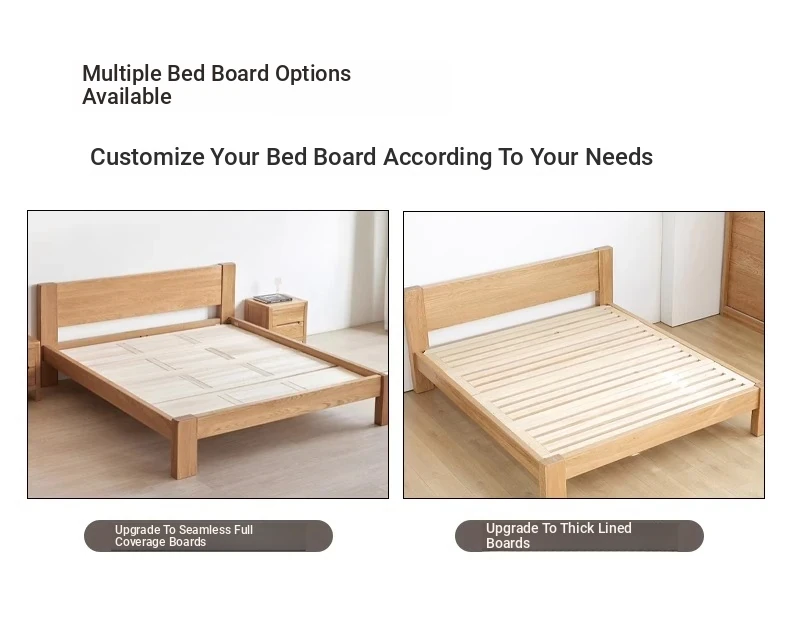 Multiple Bed Board Options Available

Customize Your Bed Board According To Your Needs

Upgrade To Seamless Full Coverage Boards

Upgrade To Thick Lined Boards